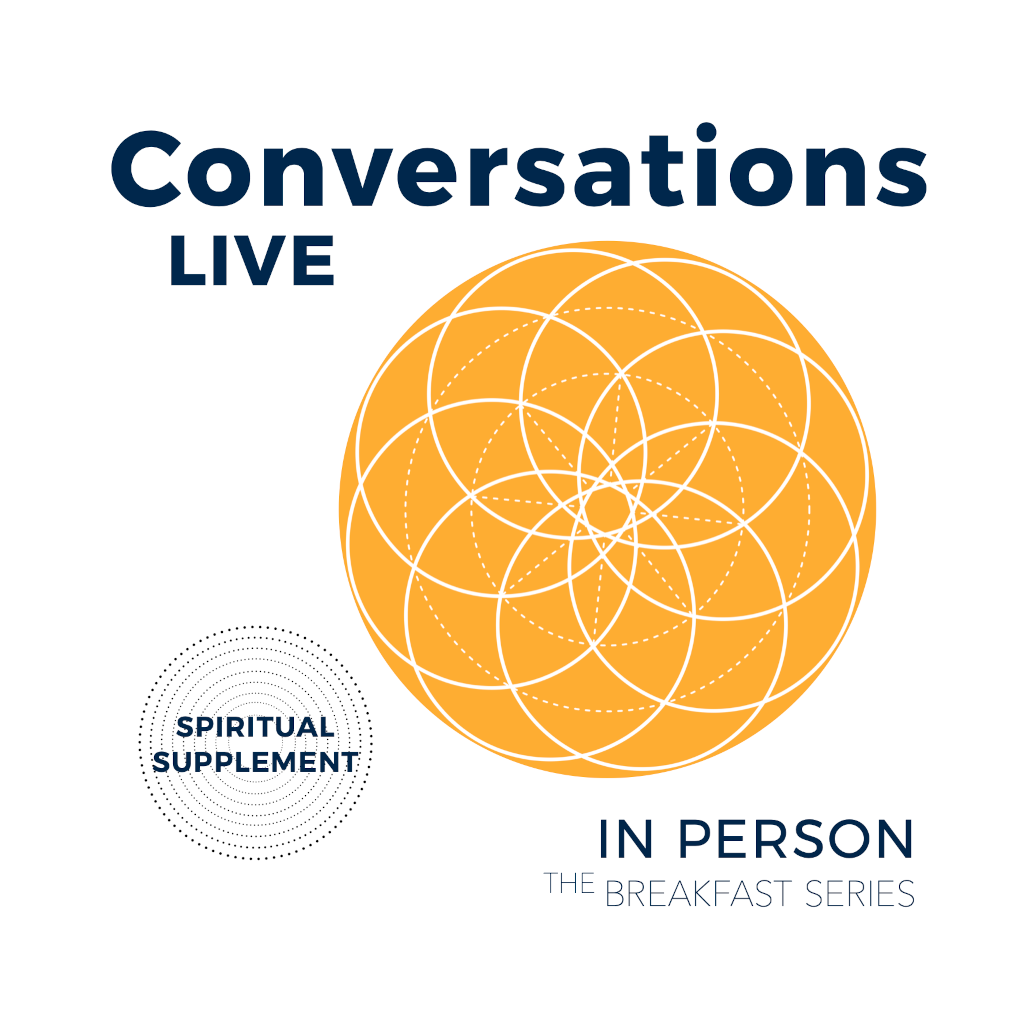 Conversations
LIVE

SPIRITUAL SUPPLEMENT

IN PERSON
THE BREAKFAST SERIES